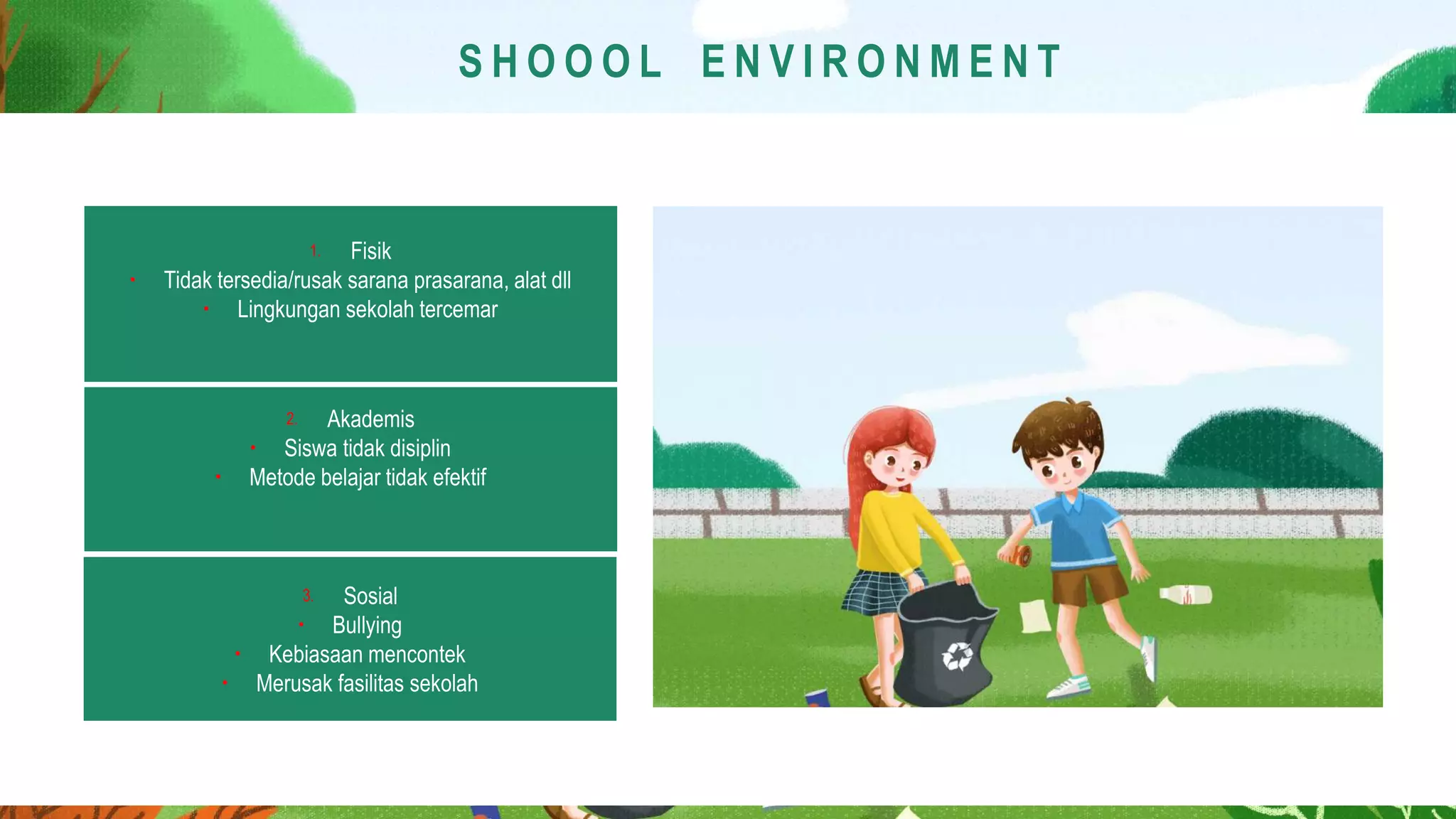 SHOOOL ENVIRONMENT

1. Fisik
• Tidak tersedia/rusak sarana prasarana, alat dll
• Lingkungan sekolah tercemar

2. Akademis
• Siswa tidak disiplin
• Metode belajar tidak efektif

3. Sosial
• Bullying
• Kebiasaan mencontek
• Merusak fasilitas sekolah